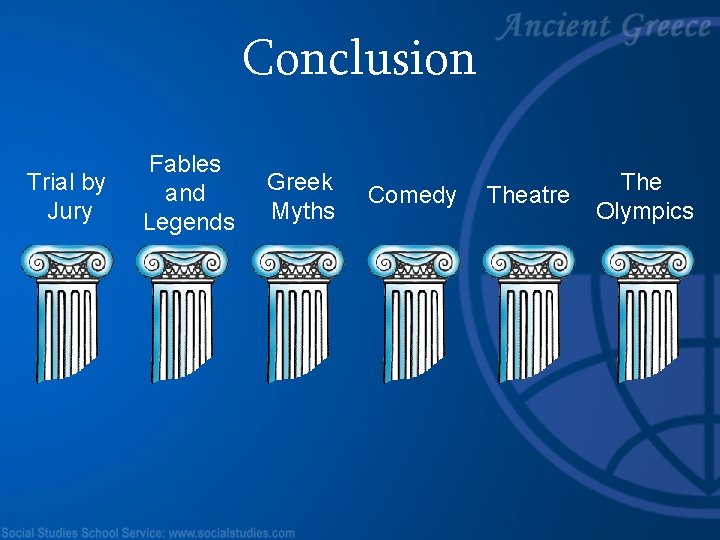 Ancient Greece

Conclusion

Trial by Jury

Fables and Legends

Greek Myths

Comedy

Theatre

The Olympics

Social Studies School Service: www.socialstudies.com